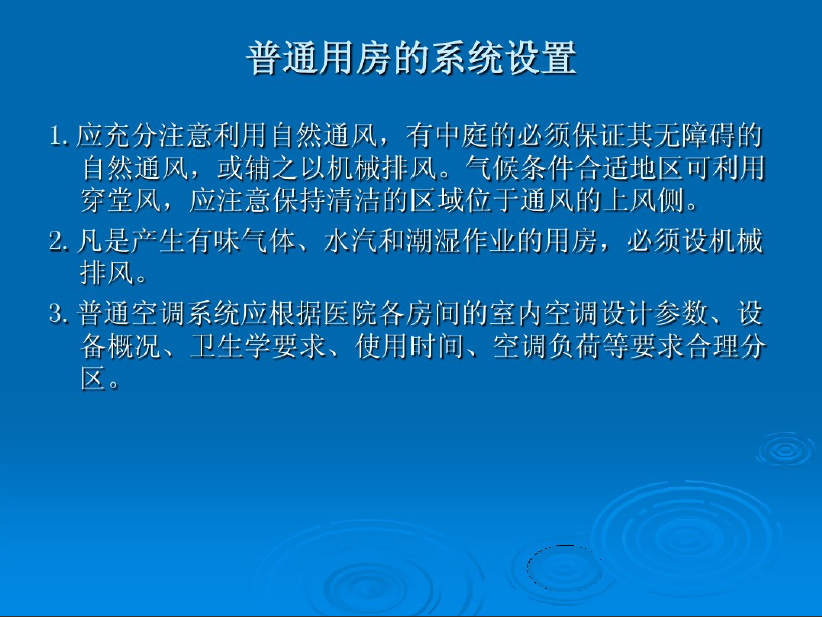 普通用房的系统设置

1. 应充分注意利用自然通风，有中庭的必须保证其无障碍的自然通风，或辅之以机械排风。气候条件合适地区可利用穿堂风，应注意保持清洁的区域位于通风的上风侧。

2. 凡是产生有味气体、水汽和潮湿作业的用房，必须设机械排风。

3. 普通空调系统应根据医院各房间的室内空调设计参数、设备概况、卫生学要求、使用时间、空调负荷等要求合理分区。